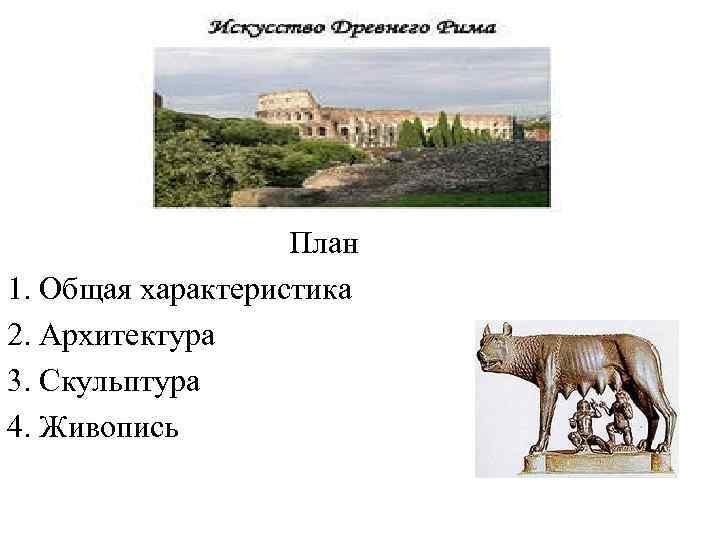 Искусство Древнего Рима

План

1. Общая характеристика
2. Архитектура
3. Скульптура
4. Живопись